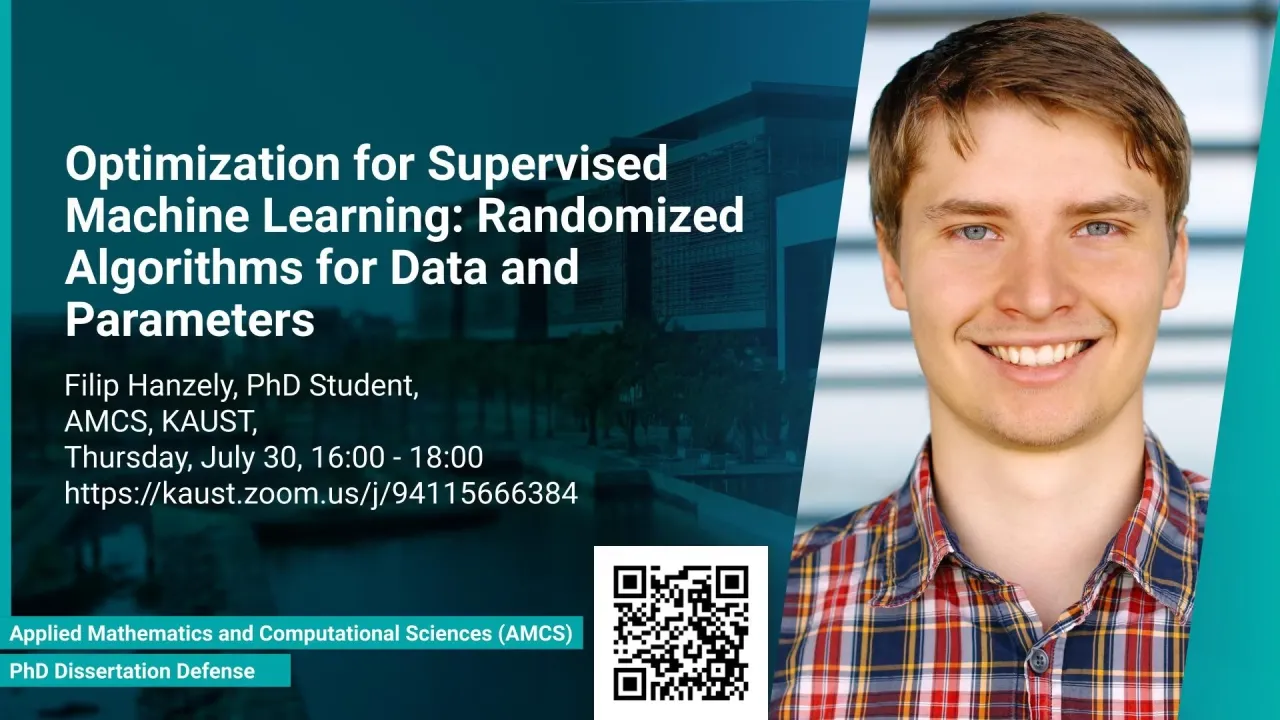 Optimization for Supervised Machine Learning: Randomized Algorithms for Data and Parameters

Filip Hanzely, PhD Student,
AMCS, KAUST,
Thursday, July 30, 16:00 - 18:00
https://kaust.zoom.us/j/94115666384

Applied Mathematics and Computational Sciences (AMCS)

PhD Dissertation Defense